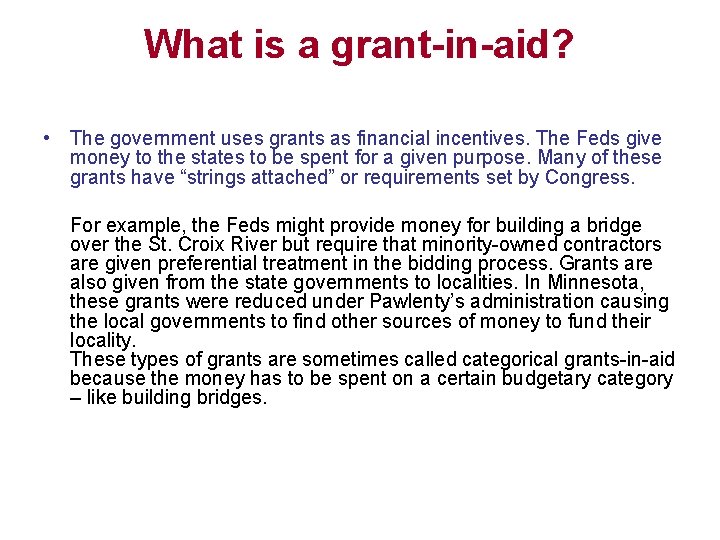 What is a grant-in-aid?

• The government uses grants as financial incentives. The Feds give money to the states to be spent for a given purpose. Many of these grants have “strings attached” or requirements set by Congress.

For example, the Feds might provide money for building a bridge over the St. Croix River but require that minority-owned contractors are given preferential treatment in the bidding process. Grants are also given from the state governments to localities. In Minnesota, these grants were reduced under Pawlenty’s administration causing the local governments to find other sources of money to fund their locality.
These types of grants are sometimes called categorical grants-in-aid because the money has to be spent on a certain budgetary category – like building bridges.